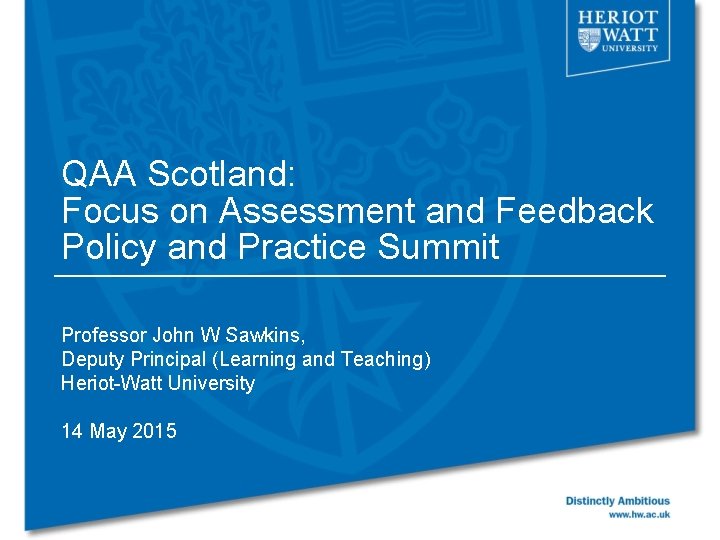 HERIOT WATT UNIVERSITY

QAA Scotland:
Focus on Assessment and Feedback Policy and Practice Summit

Professor John W Sawkins,
Deputy Principal (Learning and Teaching)
Heriot-Watt University

14 May 2015

Distinctly Ambitious
www.hw.ac.uk